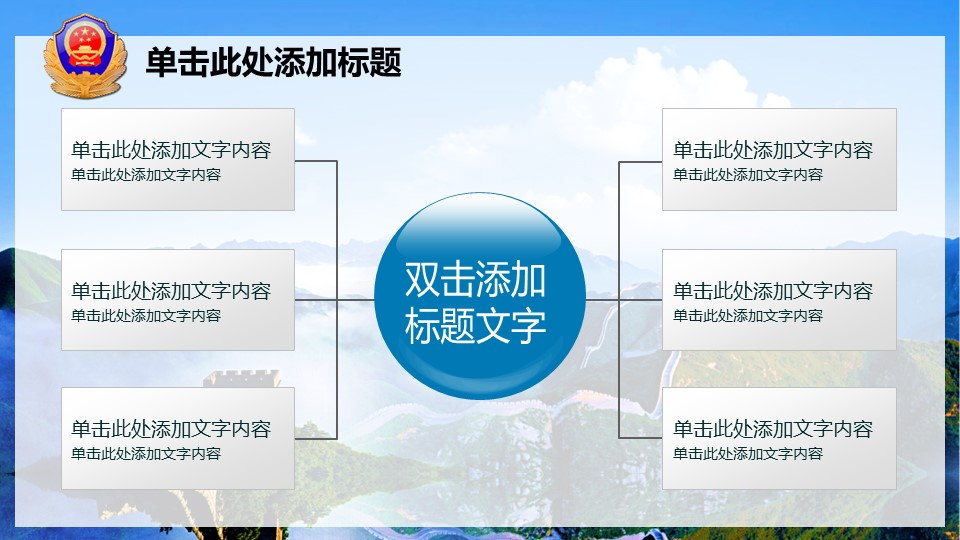 单击此处添加标题

单击此处添加文字内容
单击此处添加文字内容

单击此处添加文字内容
单击此处添加文字内容

单击此处添加文字内容
单击此处添加文字内容

双击添加标题文字

单击此处添加文字内容
单击此处添加文字内容

单击此处添加文字内容
单击此处添加文字内容

单击此处添加文字内容
单击此处添加文字内容